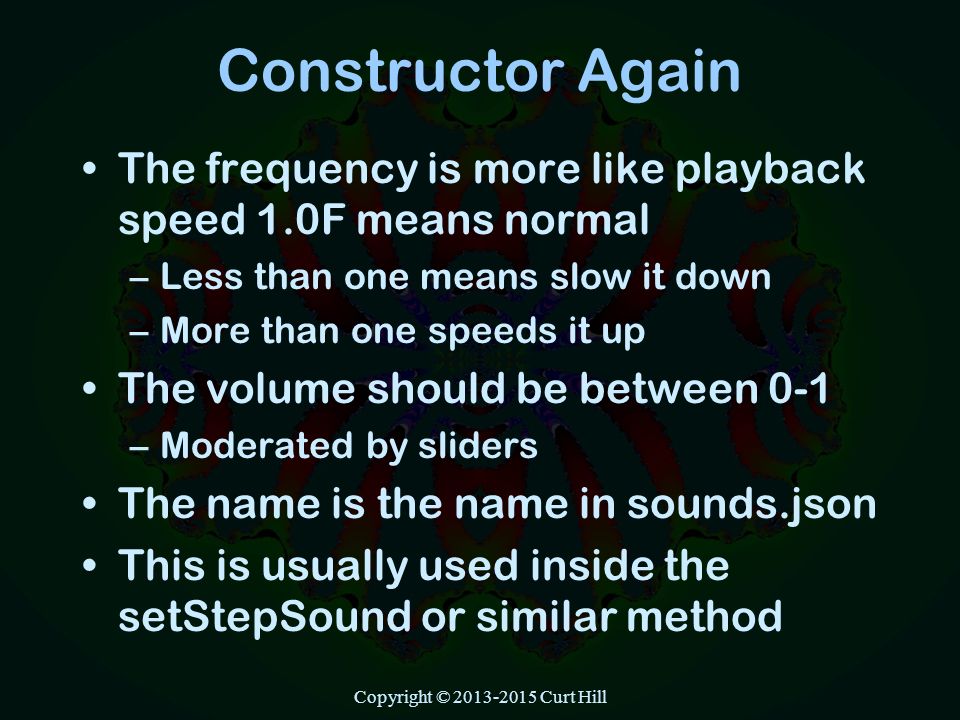 Constructor Again

• The frequency is more like playback speed 1.0F means normal
– Less than one means slow it down
– More than one speeds it up
• The volume should be between 0-1
– Moderated by sliders
• The name is the name in sounds.json
• This is usually used inside the setStepSound or similar method

Copyright © 2013-2015 Curt Hill